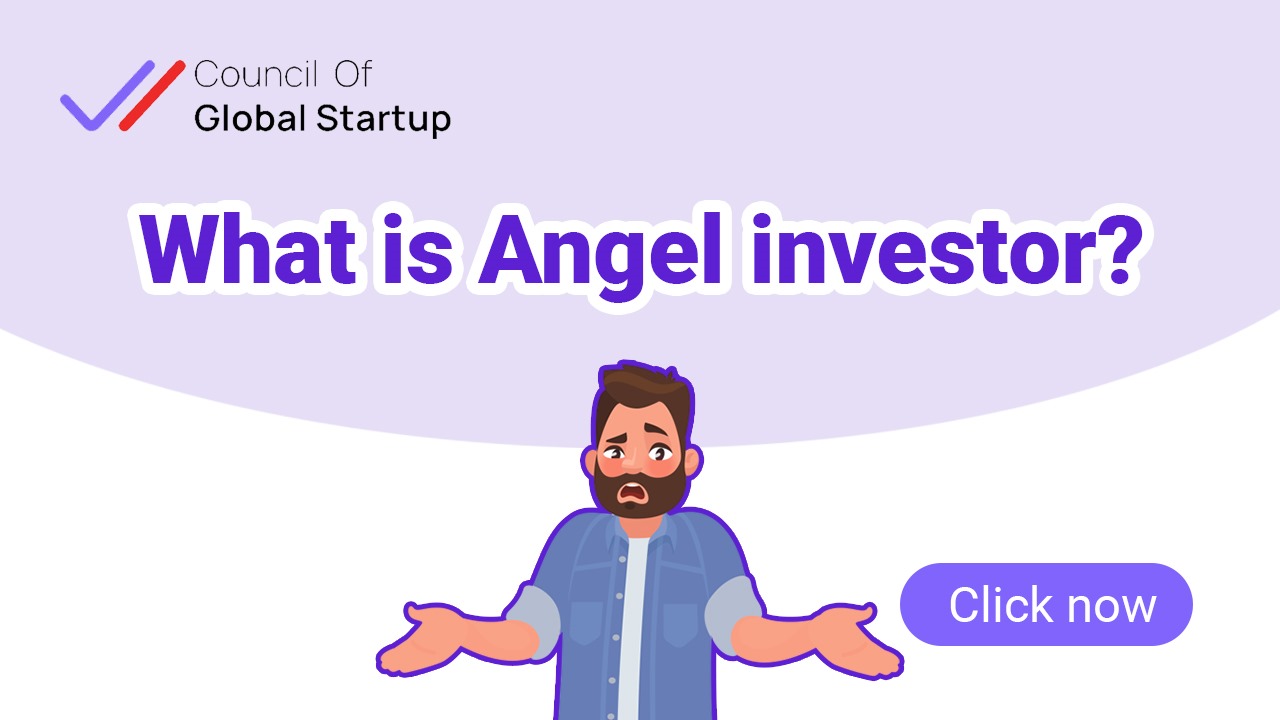 Council Of
Global Startup

What is Angel investor?

Click now